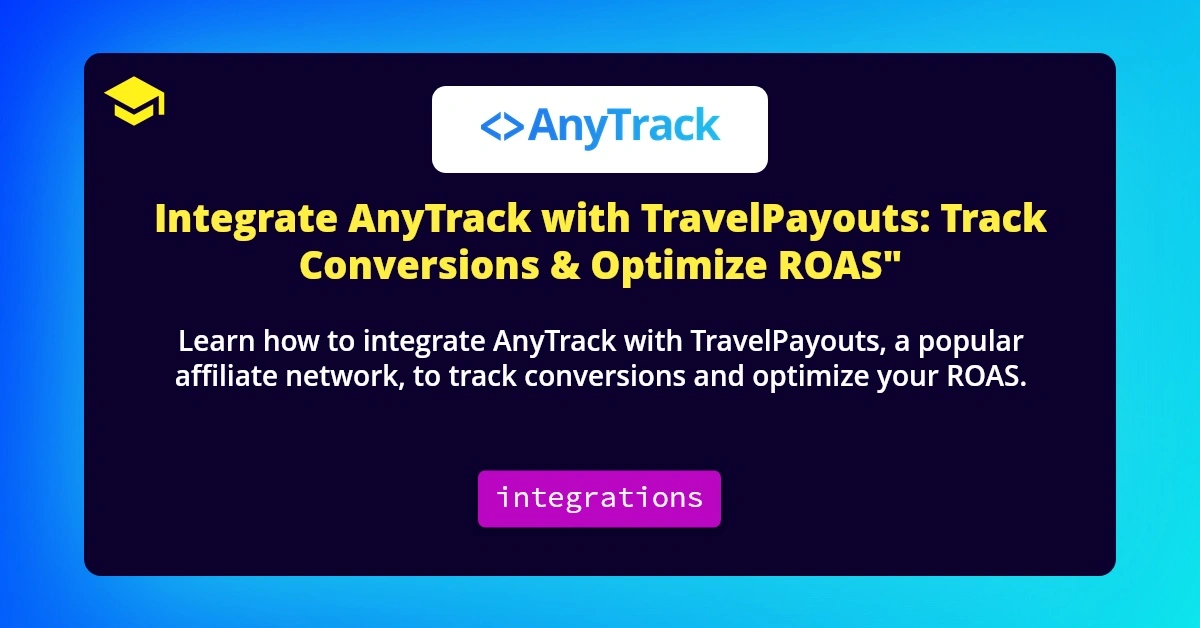 <>AnyTrack

Integrate AnyTrack with TravelPayouts: Track Conversions & Optimize ROAS"

Learn how to integrate AnyTrack with TravelPayouts, a popular affiliate network, to track conversions and optimize your ROAS.

integrations